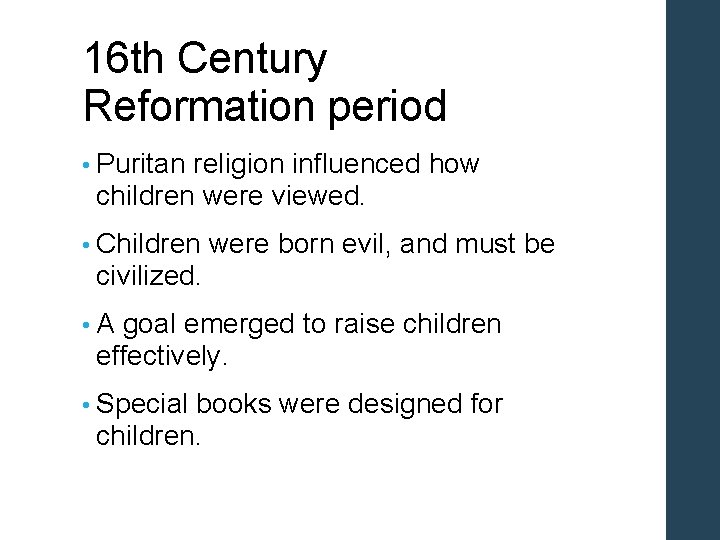 16th Century
Reformation period

• Puritan religion influenced how children were viewed.

• Children were born evil, and must be civilized.

• A goal emerged to raise children effectively.

• Special books were designed for children.